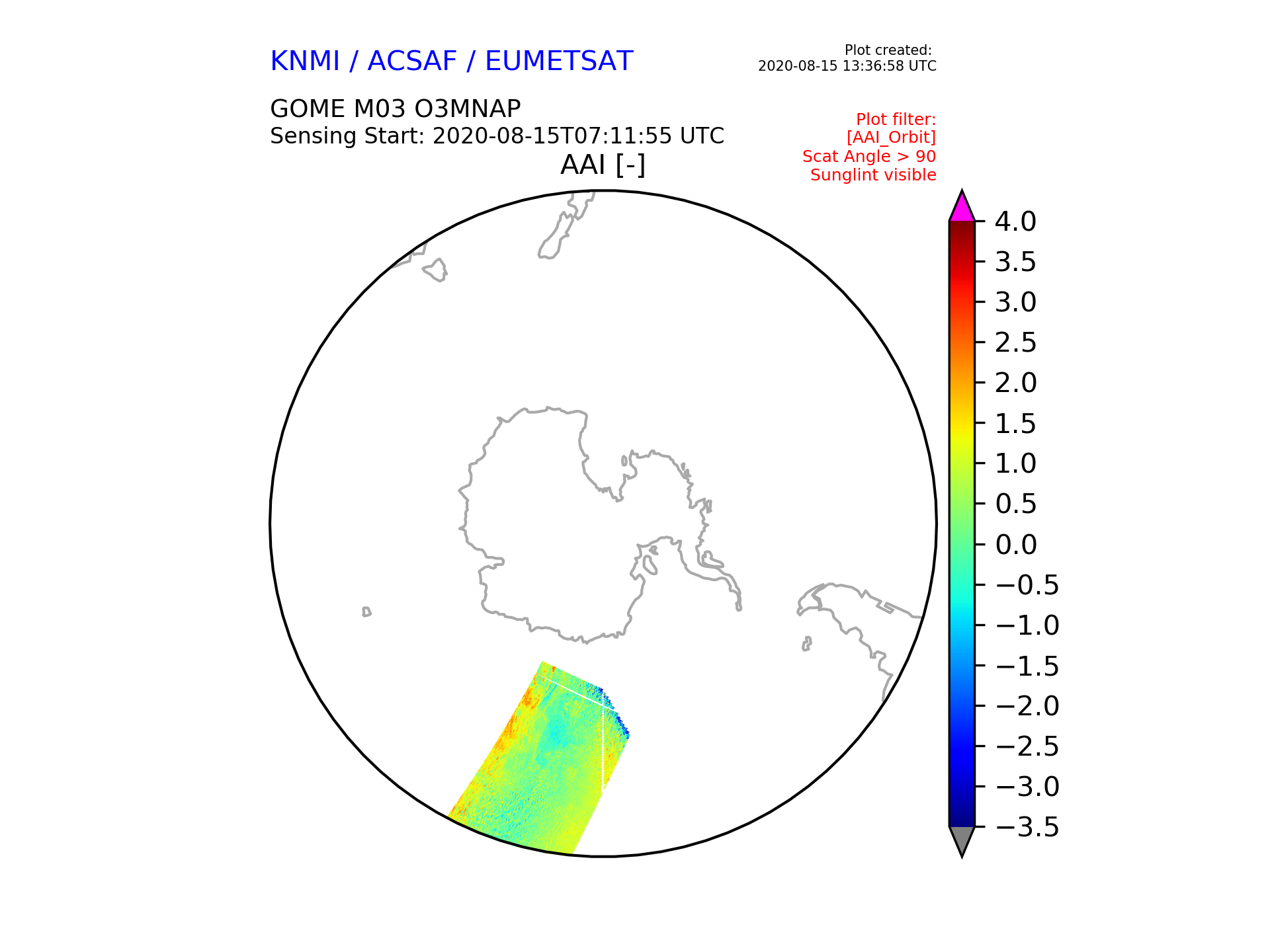 KNMI / ACSAF / EUMETSAT

Plot created:
2020-08-15 13:36:58 UTC

GOME M03 O3MNAP
Sensing Start: 2020-08-15T07:11:55 UTC

Plot filter:
[AAI_Orbit]
Scat Angle > 90
Sunglint visible

AAI [-]

4.0
3.5
3.0
2.5
2.0
1.5
1.0
0.5
0.0
−0.5
−1.0
−1.5
−2.0
−2.5
−3.0
−3.5